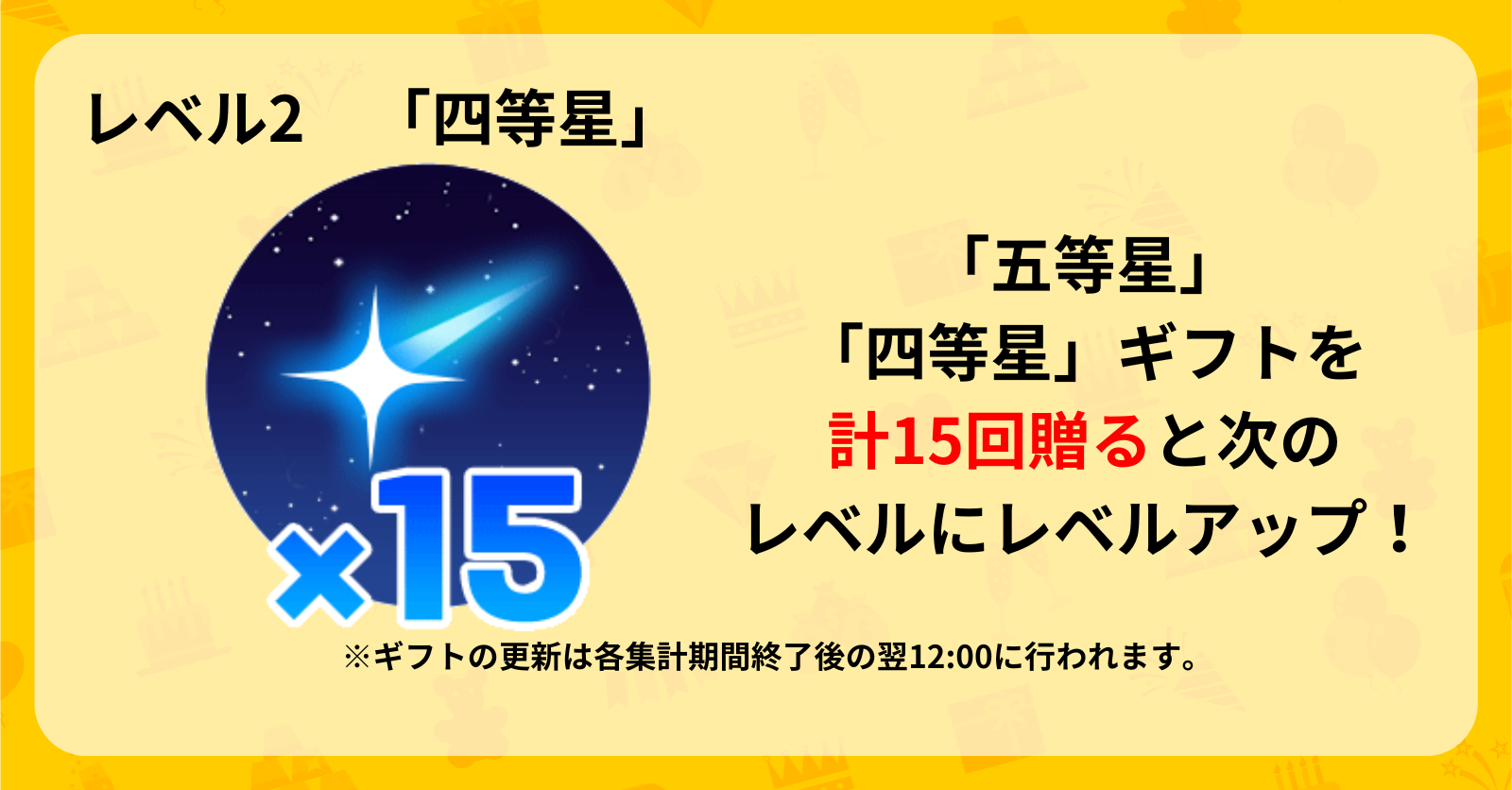 レベル2　「四等星」

×15

「五等星」
「四等星」ギフトを
計15回贈ると次の
レベルにレベルアップ！

※ギフトの更新は各集計期間終了後の翌12:00に行われます。